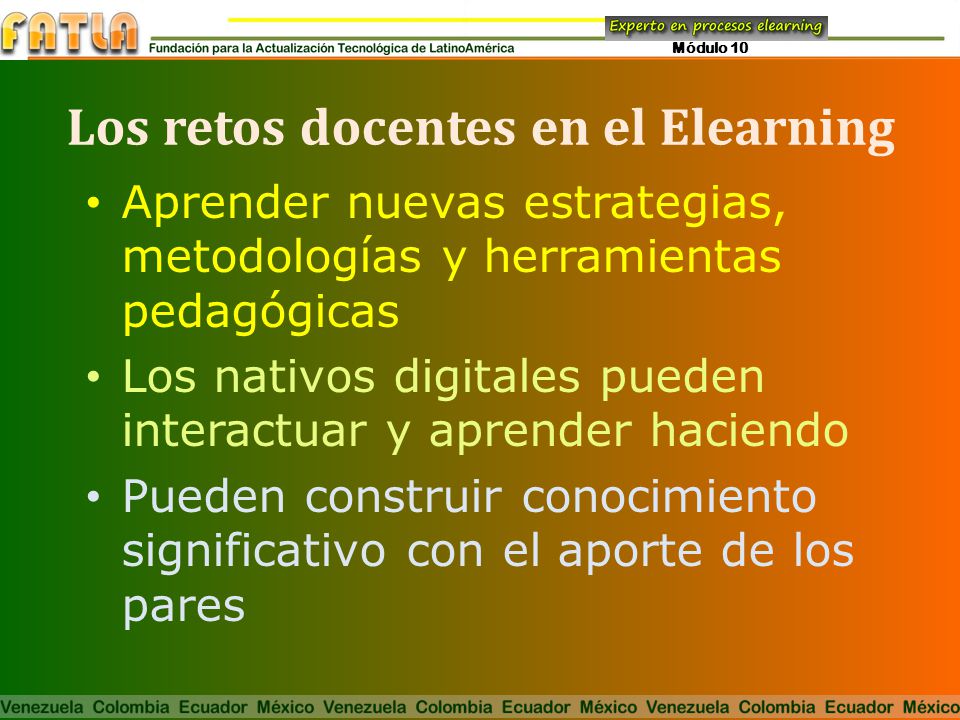 FATLA
Fundación para la Actualización Tecnológica de LatinoAmérica
Experto en procesos elearning
Módulo 10

Los retos docentes en el Elearning

• Aprender nuevas estrategias, metodologías y herramientas pedagógicas
• Los nativos digitales pueden interactuar y aprender haciendo
• Pueden construir conocimiento significativo con el aporte de los pares

Venezuela Colombia Ecuador México Venezuela Colombia Ecuador México Venezuela Colombia Ecuador México